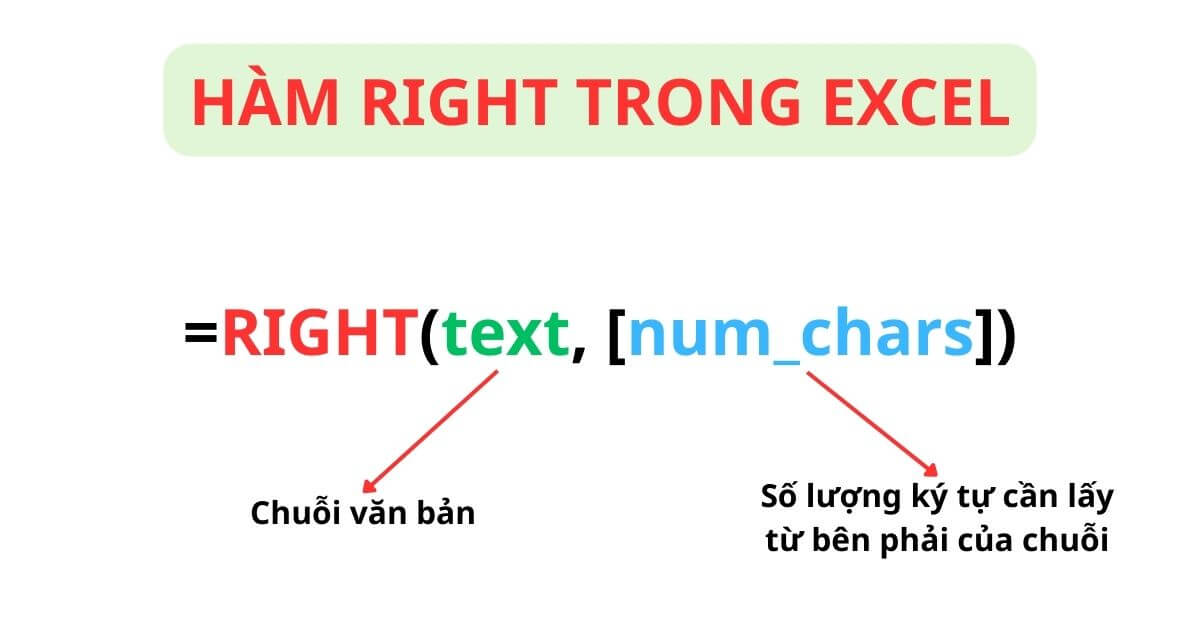 HÀM RIGHT TRONG EXCEL

=RIGHT(text, [num_chars])

Chuỗi văn bản

Số lượng ký tự cần lấy từ bên phải của chuỗi